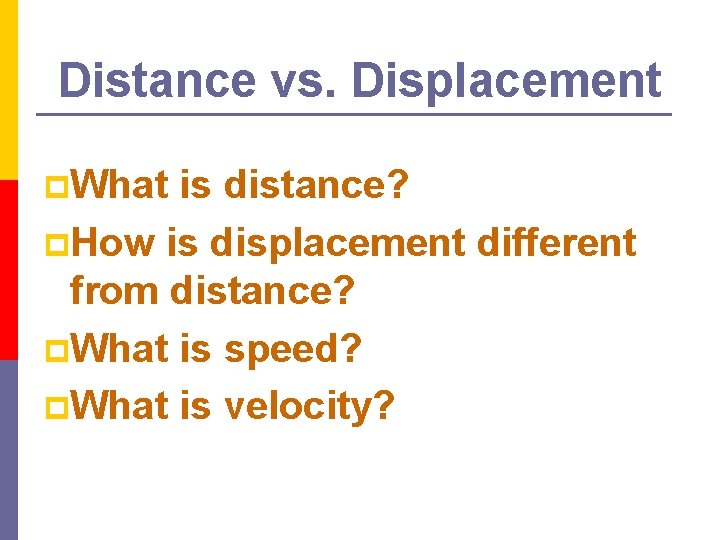 Distance vs. Displacement

What is distance?

How is displacement different from distance?

What is speed?

What is velocity?